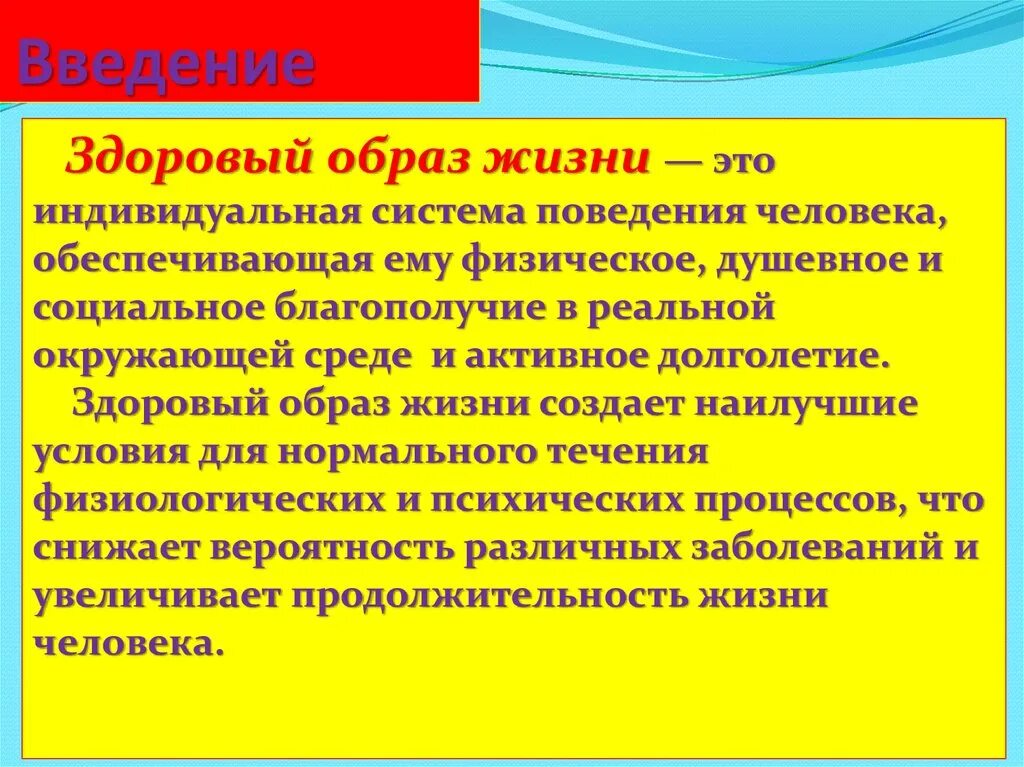 Введение

Здоровый образ жизни — это индивидуальная система поведения человека, обеспечивающая ему физическое, душевное и социальное благополучие в реальной окружающей среде  и активное долголетие.

Здоровый образ жизни создает наилучшие условия для нормального течения физиологических и психических процессов, что снижает вероятность различных заболеваний и увеличивает продолжительность жизни человека.